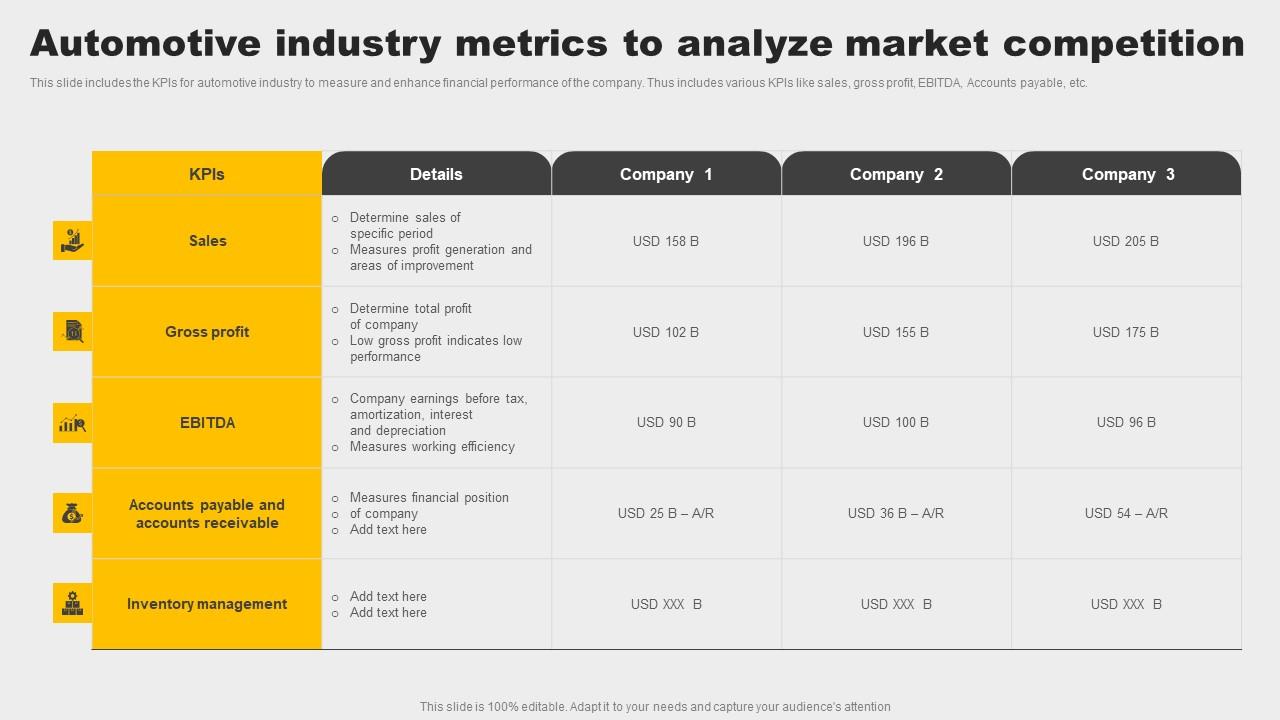 Automotive industry metrics to analyze market competition

This slide includes the KPIs for automotive industry to measure and enhance financial performance of the company. Thus includes various KPIs like sales, gross profit, EBITDA, Accounts payable, etc.

| KPIs | Details | Company 1 | Company 2 | Company 3 |
|---|---|---|---|---|
| Sales | ○ Determine sales of specific period ○ Measures profit generation and areas of improvement | USD 158 B | USD 196 B | USD 205 B |
| Gross profit | ○ Determine total profit of company ○ Low gross profit indicates low performance | USD 102 B | USD 155 B | USD 175 B |
| EBITDA | ○ Company earnings before tax, amortization, interest and depreciation ○ Measures working efficiency | USD 90 B | USD 100 B | USD 96 B |
| Accounts payable and accounts receivable | ○ Measures financial position ○ of company ○ Add text here | USD 25 B – A/R | USD 36 B – A/R | USD 54 – A/R |
| Inventory management | ○ Add text here ○ Add text here | USD XXX B | USD XXX B | USD XXX B |

This slide is 100% editable. Adapt it to your needs and capture your audience's attention